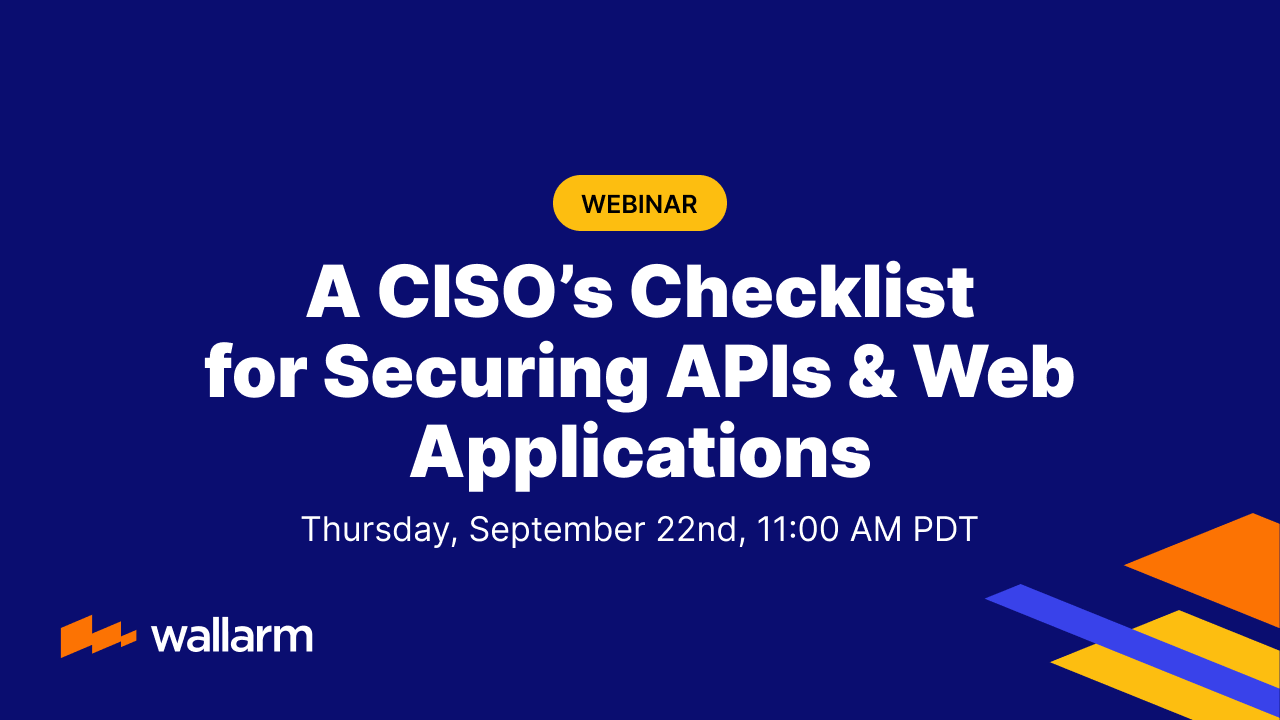 WEBINAR

A CISO’s Checklist for Securing APIs & Web Applications

Thursday, September 22nd, 11:00 AM PDT

wallarm